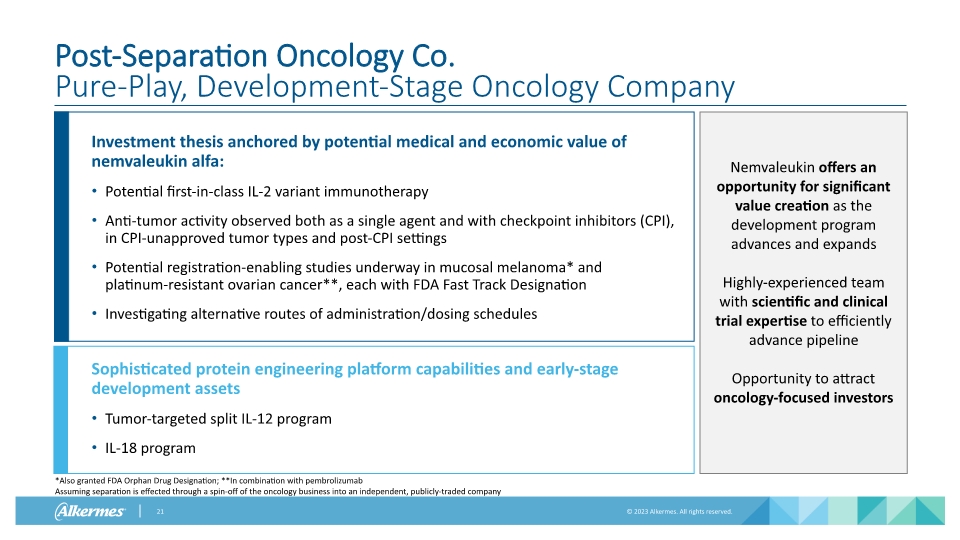 Post-Separation Oncology Co.
Pure-Play, Development-Stage Oncology Company

Investment thesis anchored by potential medical and economic value of nemvaleukin alfa:

• Potential first-in-class IL-2 variant immunotherapy
• Anti-tumor activity observed both as a single agent and with checkpoint inhibitors (CPI), in CPI-unapproved tumor types and post-CPI settings
• Potential registration-enabling studies underway in mucosal melanoma* and platinum-resistant ovarian cancer**, each with FDA Fast Track Designation
• Investigating alternative routes of administration/dosing schedules

Sophisticated protein engineering platform capabilities and early-stage development assets

• Tumor-targeted split IL-12 program
• IL-18 program

Nemvaleukin offers an opportunity for significant value creation as the development program advances and expands

Highly-experienced team with scientific and clinical trial expertise to efficiently advance pipeline

Opportunity to attract oncology-focused investors

*Also granted FDA Orphan Drug Designation; **In combination with pembrolizumab
Assuming separation is effected through a spin-off of the oncology business into an independent, publicly-traded company

Alkermes | 21 © 2023 Alkermes. All rights reserved.